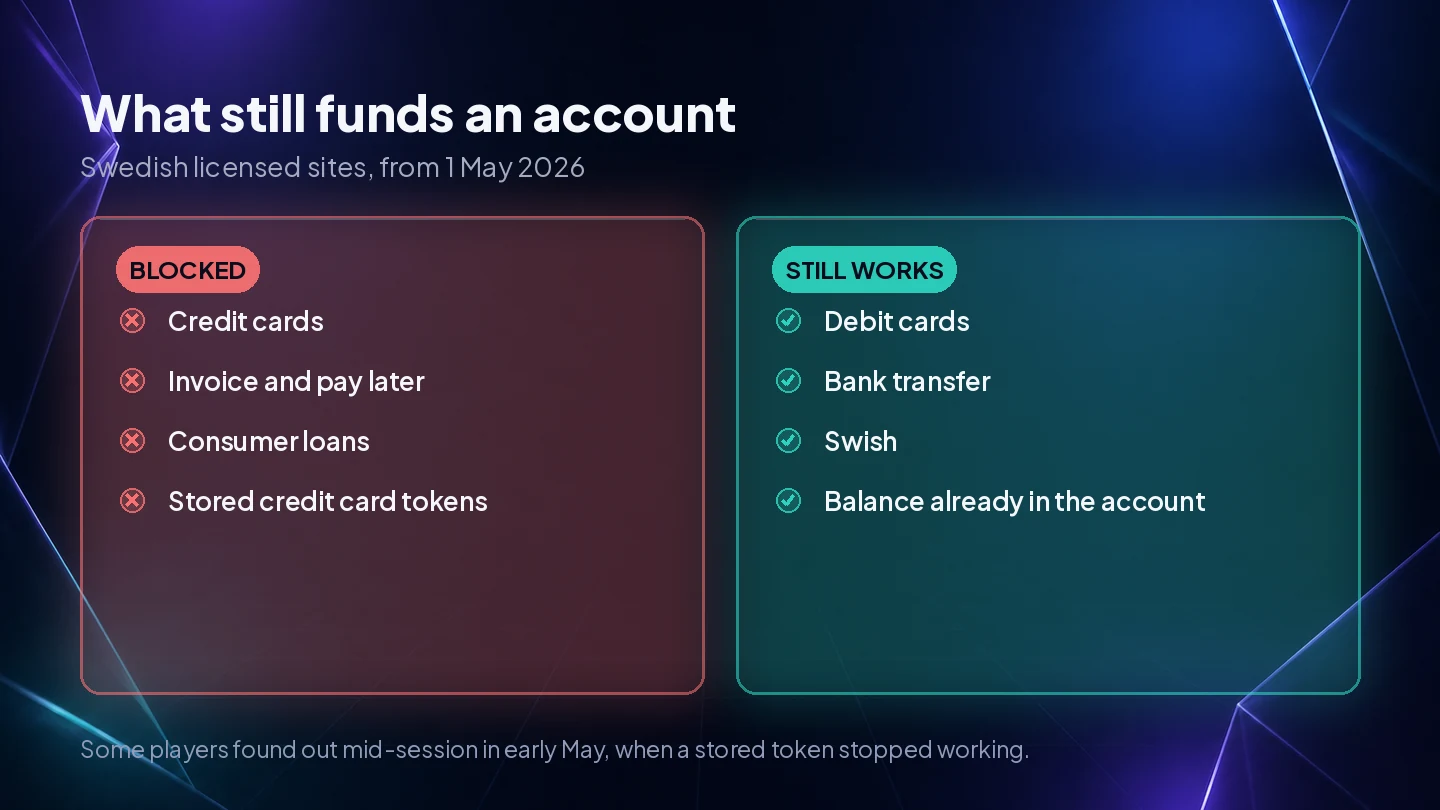 What still funds an account

Swedish licensed sites, from 1 May 2026

BLOCKED
Credit cards
Invoice and pay later
Consumer loans
Stored credit card tokens

STILL WORKS
Debit cards
Bank transfer
Swish
Balance already in the account

Some players found out mid-session in early May, when a stored token stopped working.